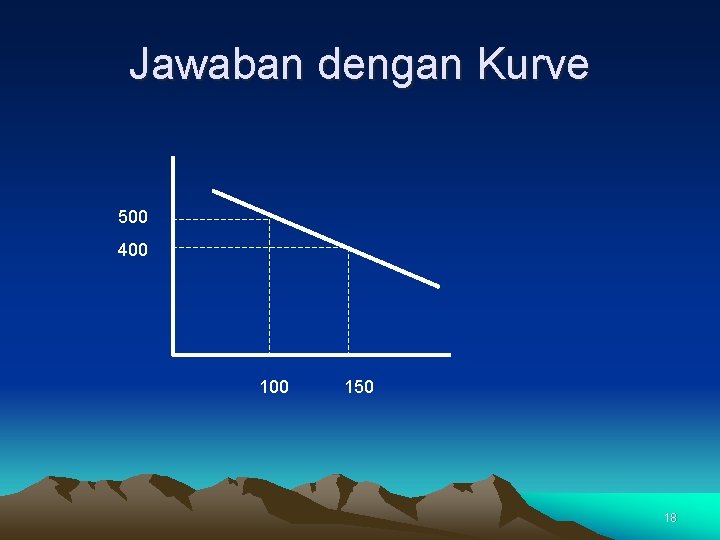 Jawaban dengan Kurve

500
400

100
150

18